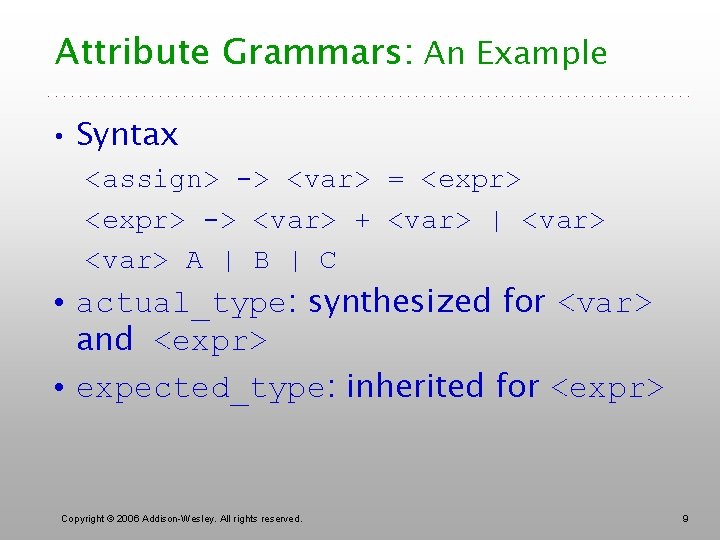 Attribute Grammars: An Example

• Syntax

<assign> -> <var> = <expr>

<expr> -> <var> + <var> | <var>

<var> A | B | C

• actual_type: synthesized for <var> and <expr>

• expected_type: inherited for <expr>

Copyright © 2006 Addison-Wesley. All rights reserved.

9